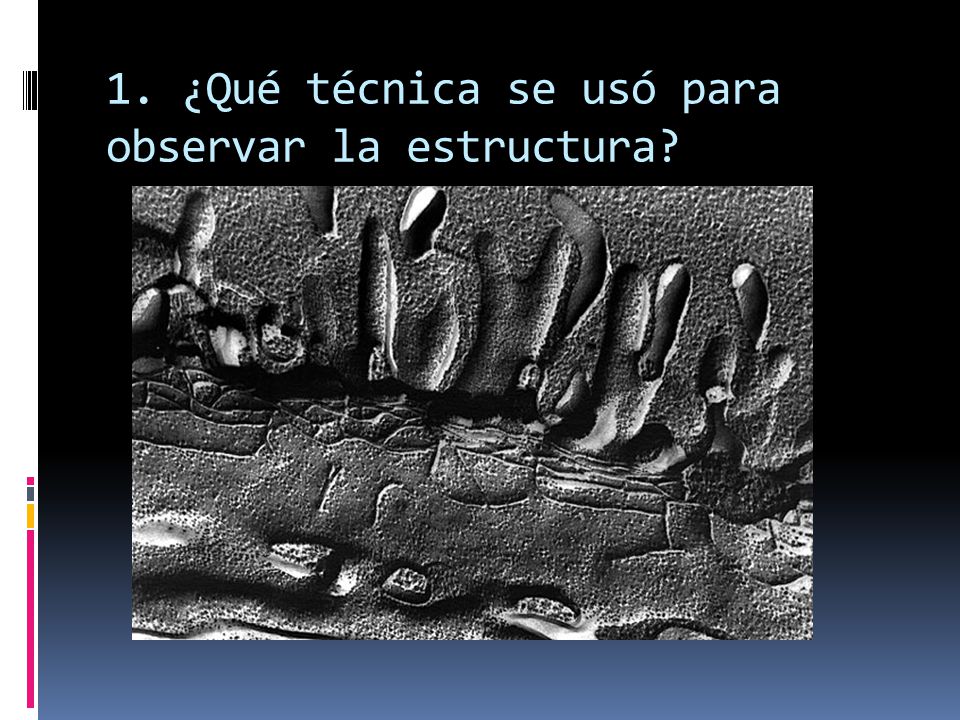 1. ¿Qué técnica se usó para observar la estructura?